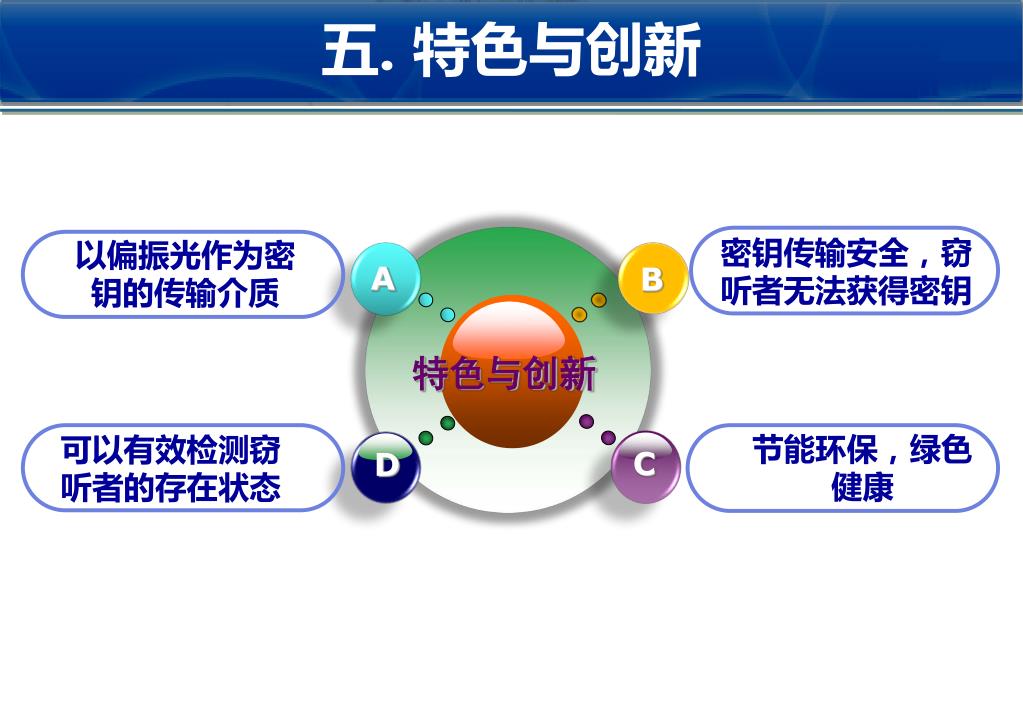 五. 特色与创新

以偏振光作为密钥的传输介质

A

B

密钥传输安全，窃听者无法获得密钥

特色与创新

可以有效检测窃听者的存在状态

D

C

节能环保，绿色健康